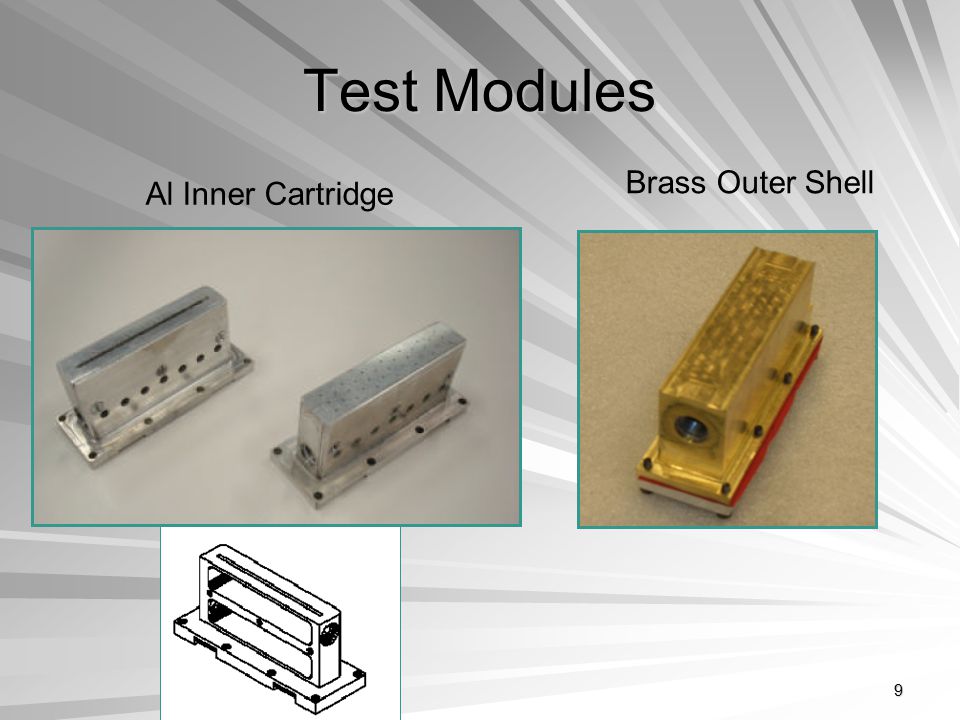 Test Modules

Al Inner Cartridge

Brass Outer Shell

9